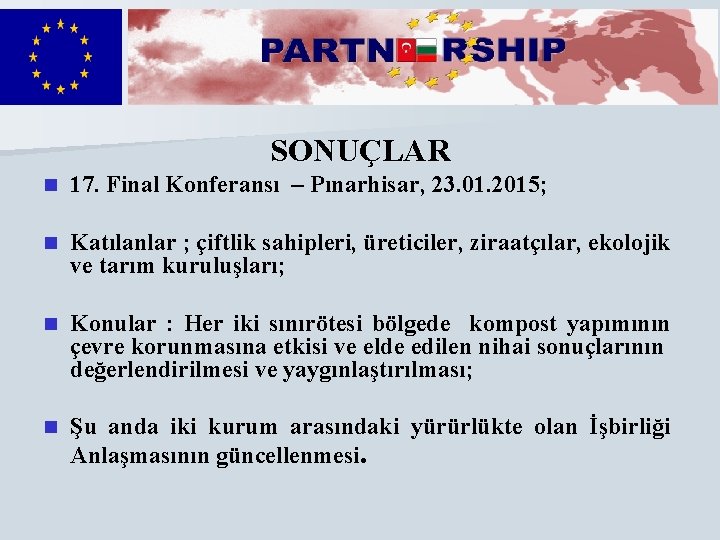 PARTNERSHIP

SONUÇLAR

17. Final Konferansı – Pınarhisar, 23.01.2015;

Katılanlar ; çiftlik sahipleri, üreticiler, ziraatçılar, ekolojik ve tarım kuruluşları;

Konular : Her iki sınırötesi bölgede kompost yapımının çevre korunmasına etkisi ve elde edilen nihai sonuçlarının değerlendirilmesi ve yaygınlaştırılması;

Şu anda iki kurum arasındaki yürürlükte olan İşbirliği Anlaşmasının güncellenmesi.